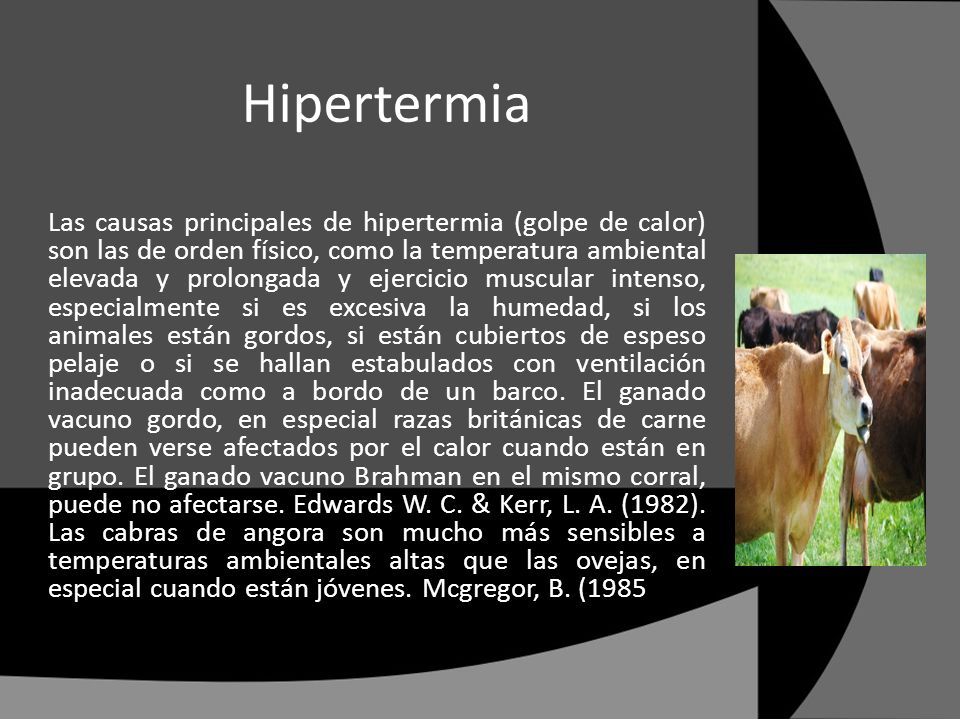 Hipertermia

Las causas principales de hipertermia (golpe de calor) son las de orden físico, como la temperatura ambiental elevada y prolongada y ejercicio muscular intenso, especialmente si es excesiva la humedad, si los animales están gordos, si están cubiertos de espeso pelaje o si se hallan estabulados con ventilación inadecuada como a bordo de un barco. El ganado vacuno gordo, en especial razas británicas de carne pueden verse afectados por el calor cuando están en grupo. El ganado vacuno Brahman en el mismo corral, puede no afectarse. Edwards W. C. & Kerr, L. A. (1982). Las cabras de angora son mucho más sensibles a temperaturas ambientales altas que las ovejas, en especial cuando están jóvenes. Mcgregor, B. (1985